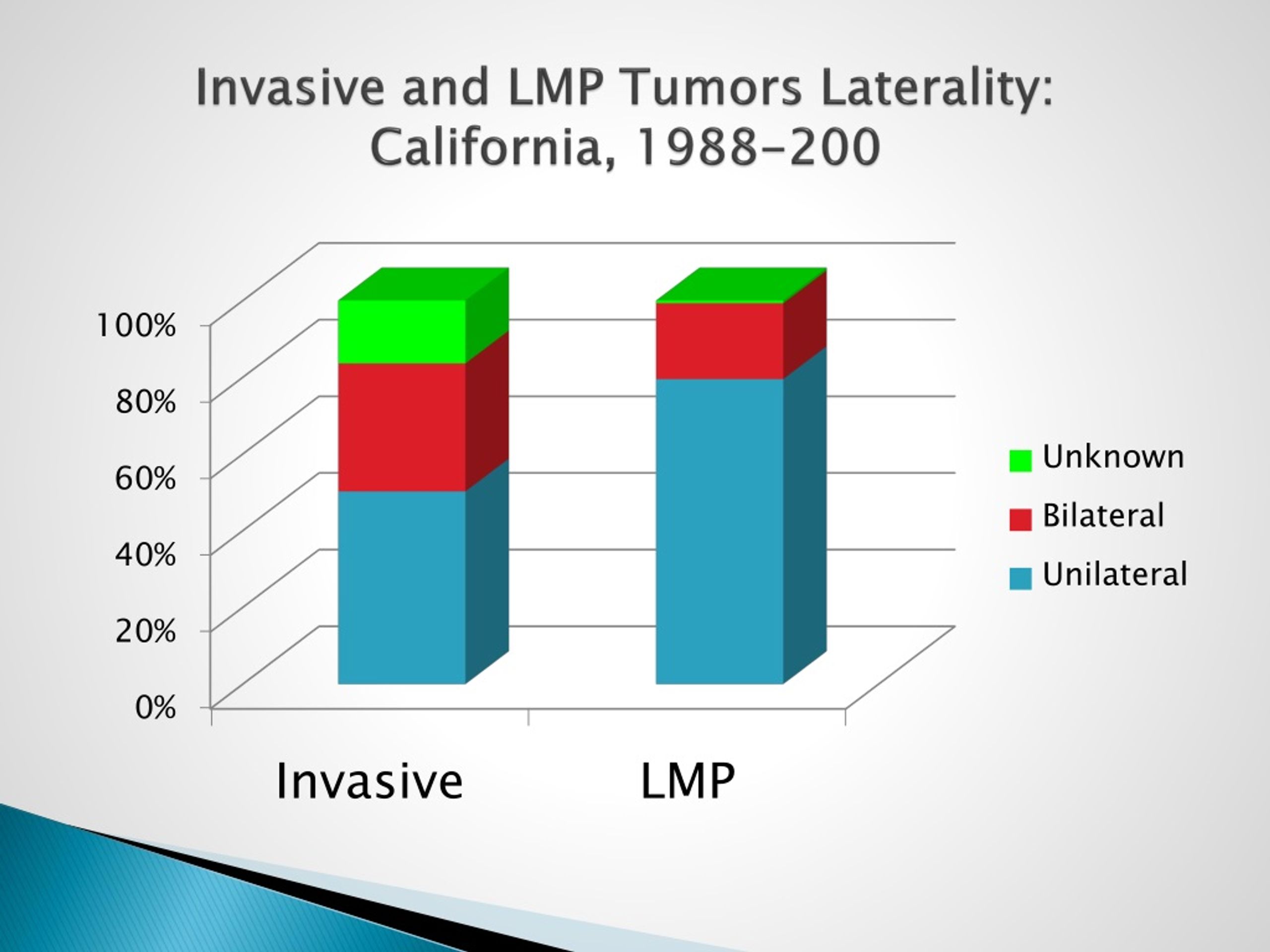 Invasive and LMP Tumors Laterality: California, 1988-200

100%
80%
60%
40%
20%
0%

Invasive
LMP

Unknown
Bilateral
Unilateral